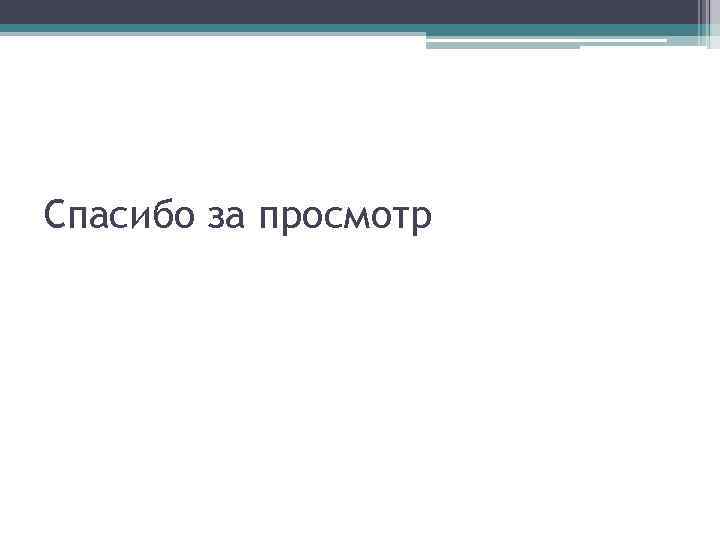 Спасибо за просмотр